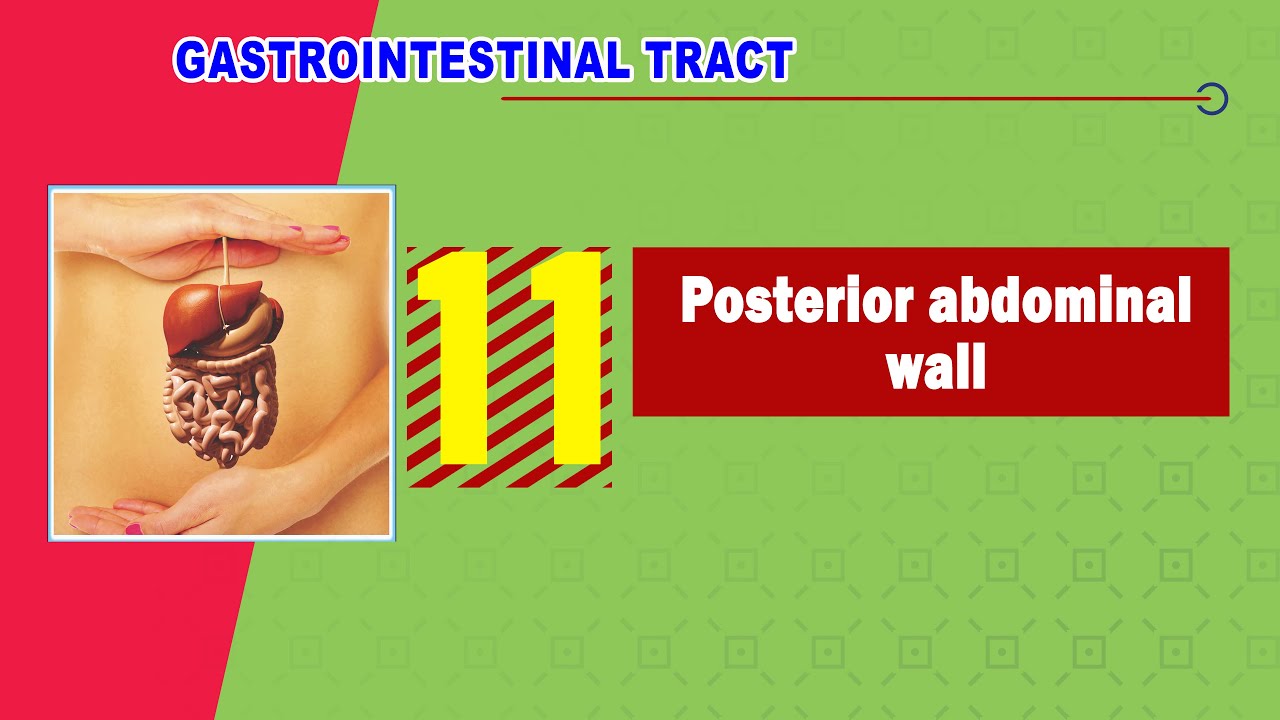 GASTROINTESTINAL TRACT

11

Posterior abdominal wall